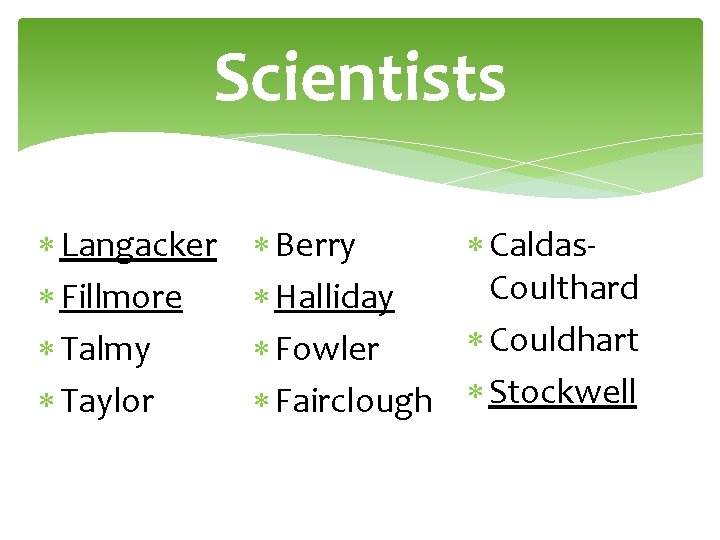 Scientists

* Langacker
* Fillmore
* Talmy
* Taylor

* Berry
* Halliday
* Fowler
* Fairclough

* Caldas-Coulthard
* Couldhart
* Stockwell